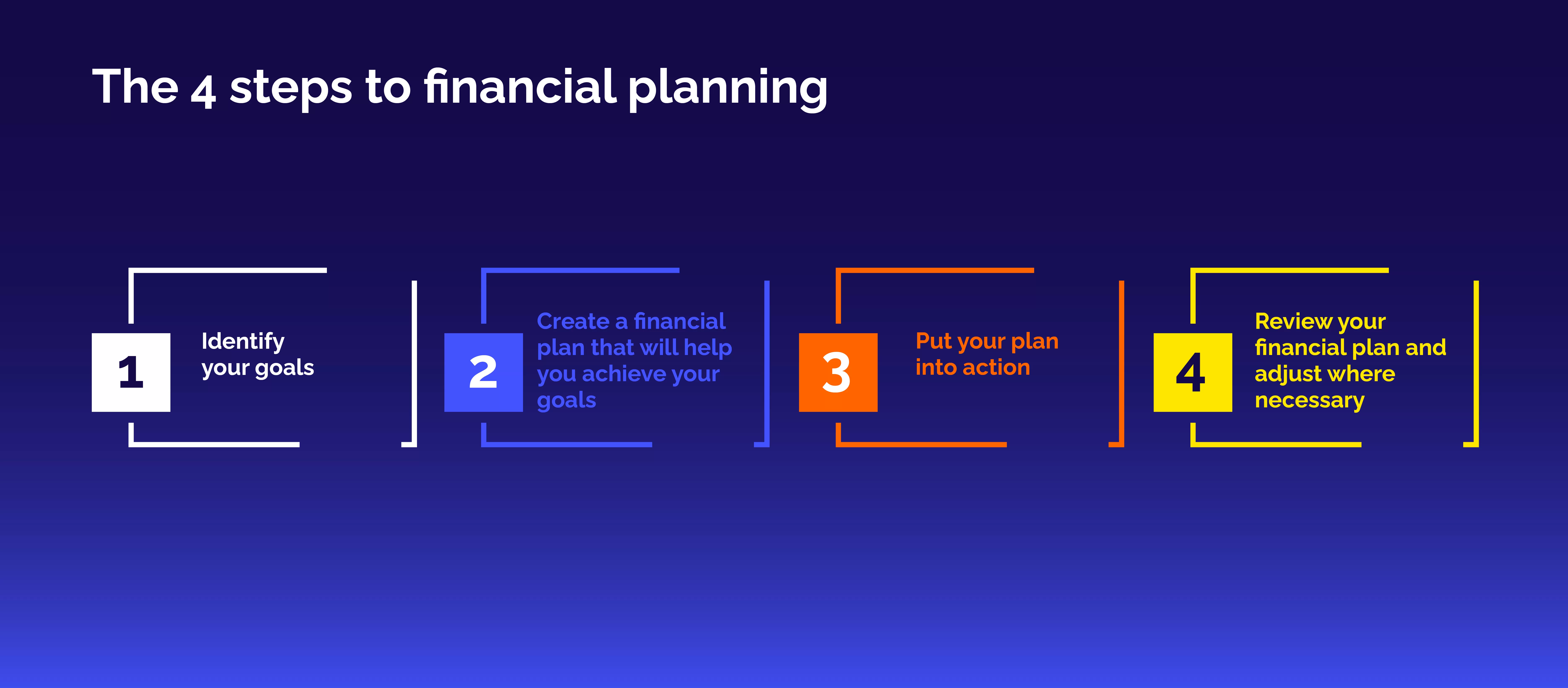 The 4 steps to financial planning

1

Identify your goals

2

Create a financial plan that will help you achieve your goals

3

Put your plan into action

4

Review your financial plan and adjust where necessary